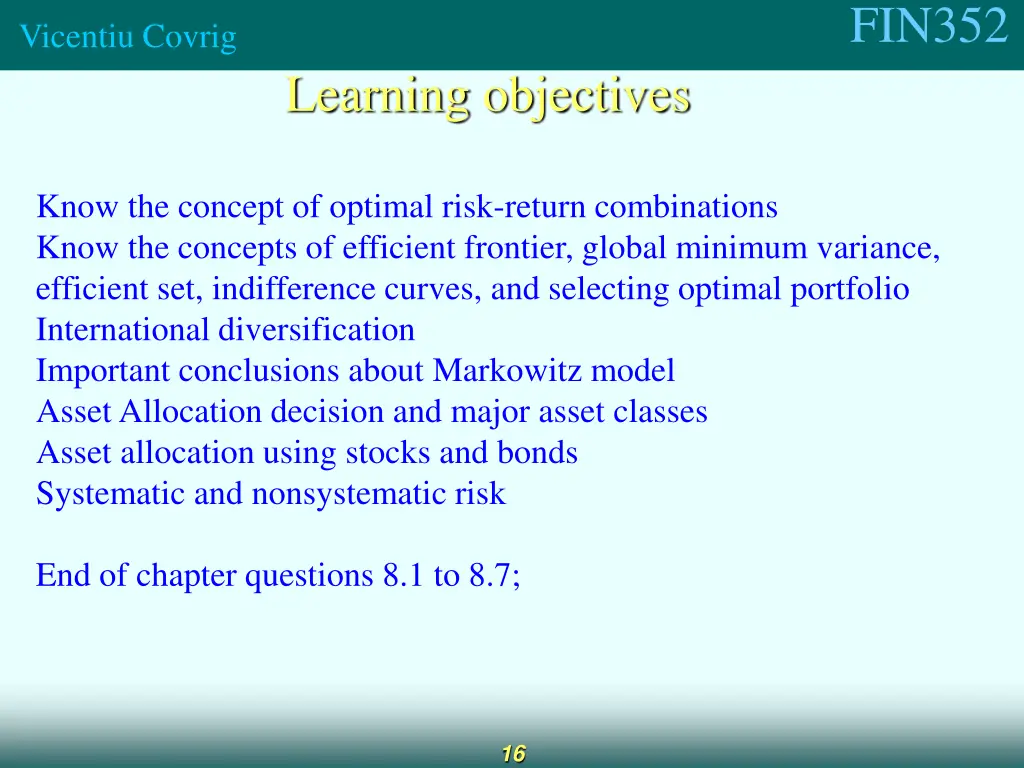 Vicentiu Covrig

FIN352

Learning objectives

Know the concept of optimal risk-return combinations
Know the concepts of efficient frontier, global minimum variance, efficient set, indifference curves, and selecting optimal portfolio
International diversification
Important conclusions about Markowitz model
Asset Allocation decision and major asset classes
Asset allocation using stocks and bonds
Systematic and nonsystematic risk

End of chapter questions 8.1 to 8.7;

16